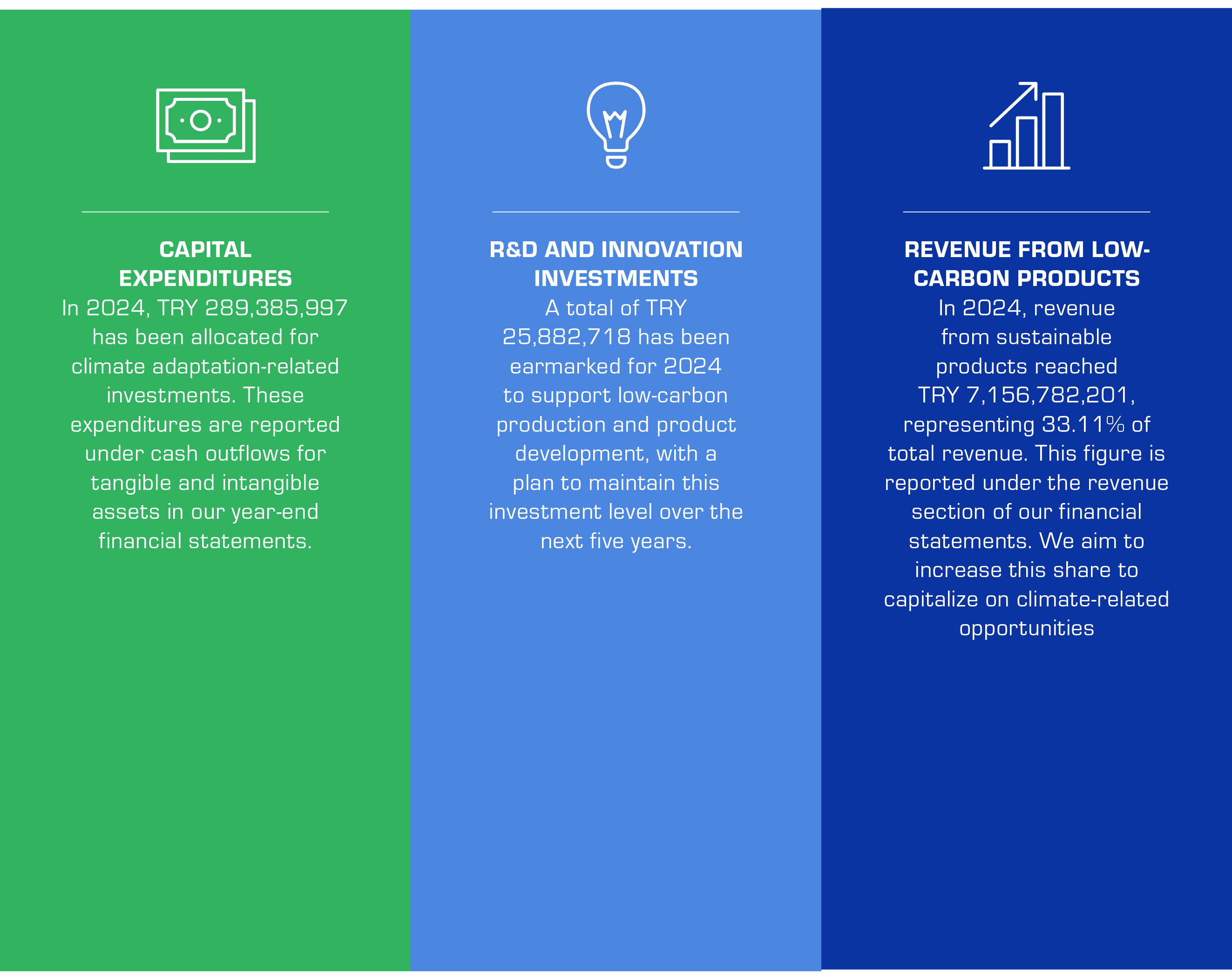 CAPITAL EXPENDITURES
In 2024, TRY 289,385,997 has been allocated for climate adaptation-related investments. These expenditures are reported under cash outflows for tangible and intangible assets in our year-end financial statements.

R&D AND INNOVATION INVESTMENTS
A total of TRY 25,882,718 has been earmarked for 2024 to support low-carbon production and product development, with a plan to maintain this investment level over the next five years.

REVENUE FROM LOW-CARBON PRODUCTS
In 2024, revenue from sustainable products reached TRY 7,156,782,201, representing 33.11% of total revenue. This figure is reported under the revenue section of our financial statements. We aim to increase this share to capitalize on climate-related opportunities